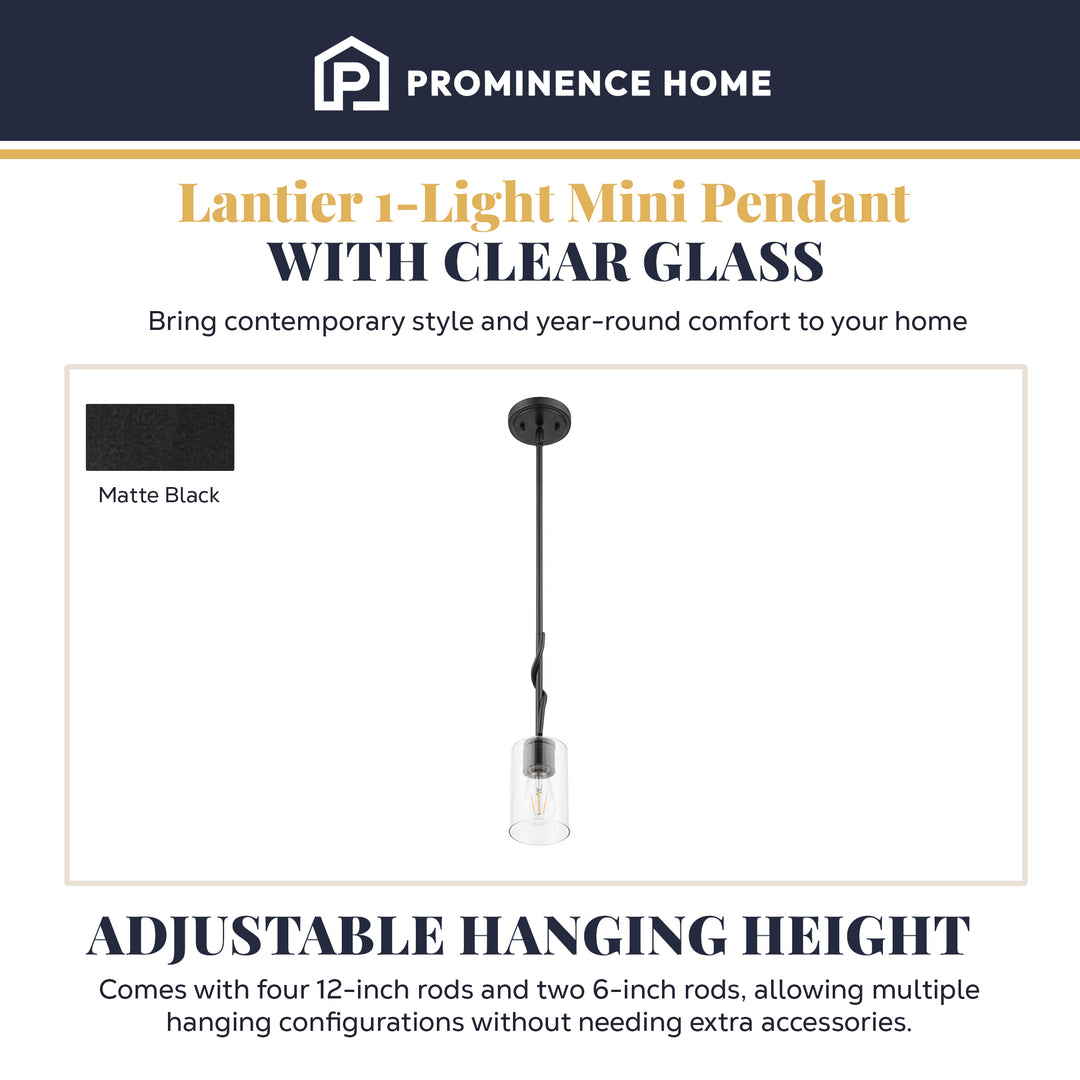 PROMINENCE HOME

Lantier 1-Light Mini Pendant
WITH CLEAR GLASS

Bring contemporary style and year-round comfort to your home

Matte Black

ADJUSTABLE HANGING HEIGHT

Comes with four 12-inch rods and two 6-inch rods, allowing multiple hanging configurations without needing extra accessories.